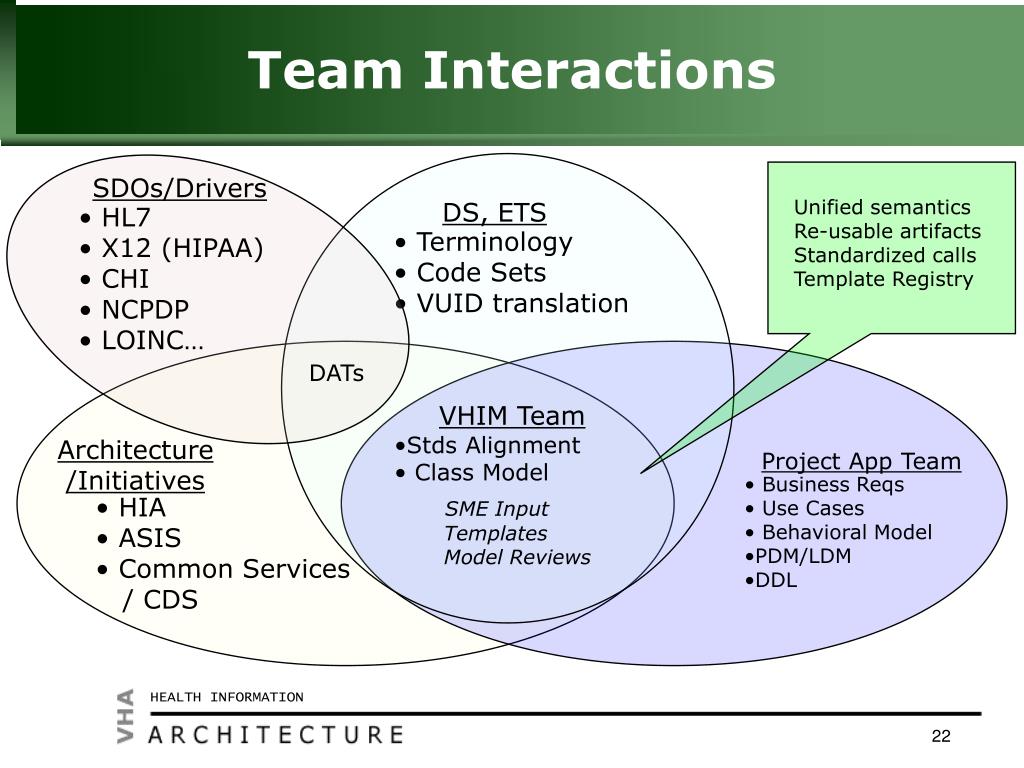 Team Interactions

SDOs/Drivers
• HL7
• X12 (HIPAA)
• CHI
• NCPDP
• LOINC…

DS, ETS
• Terminology
• Code Sets
• VUID translation

Unified semantics
Re-usable artifacts
Standardized calls
Template Registry

DATs

VHIM Team
•Stds Alignment
• Class Model

SME Input
Templates
Model Reviews

Architecture /Initiatives
• HIA
• ASIS
• Common Services / CDS

Project App Team
• Business Reqs
• Use Cases
• Behavioral Model
•PDM/LDM
•DDL

VHA HEALTH INFORMATION
ARCHITECTURE

22